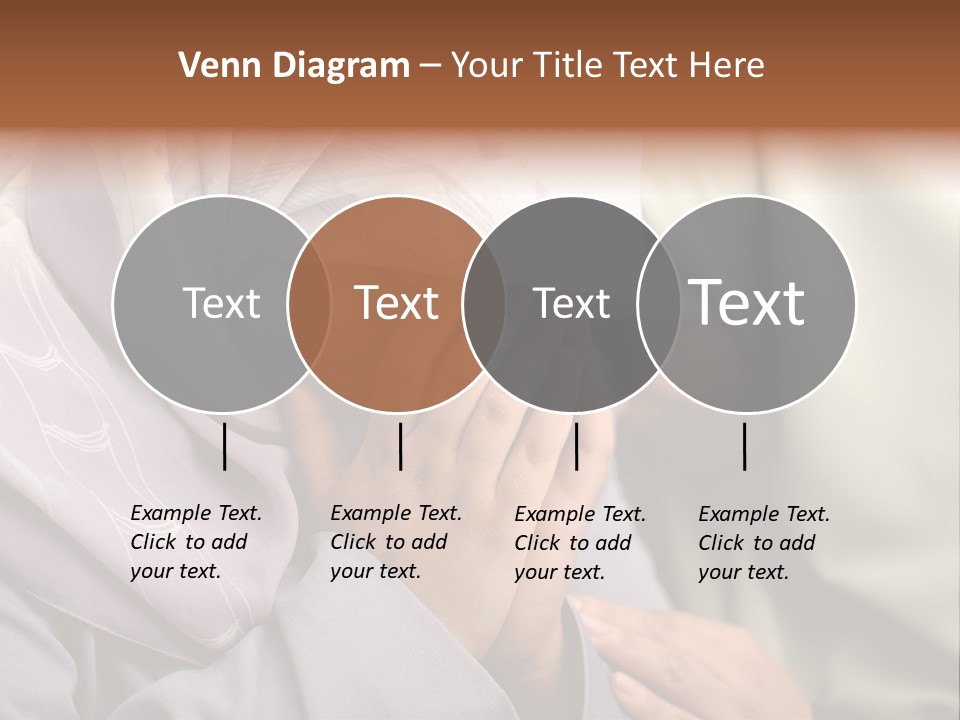 Venn Diagram – Your Title Text Here

Text

Text

Text

Text

Example Text. Click to add your text.

Example Text. Click to add your text.

Example Text. Click to add your text.

Example Text. Click to add your text.